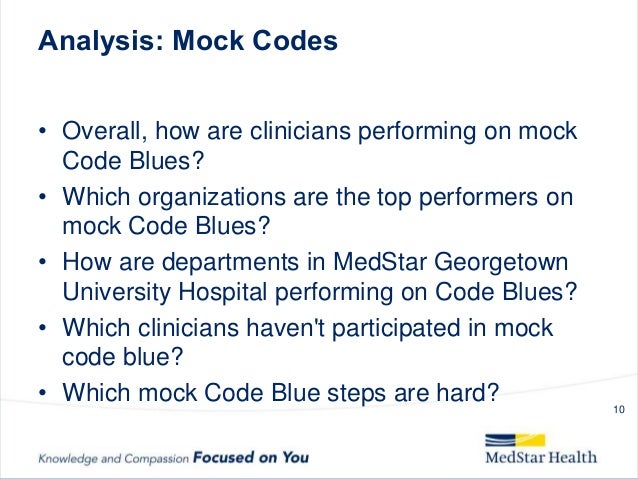 Analysis: Mock Codes

• Overall, how are clinicians performing on mock Code Blues?
• Which organizations are the top performers on mock Code Blues?
• How are departments in MedStar Georgetown University Hospital performing on Code Blues?
• Which clinicians haven't participated in mock code blue?
• Which mock Code Blue steps are hard?

10

Knowledge and Compassion Focused on You

MedStar Health